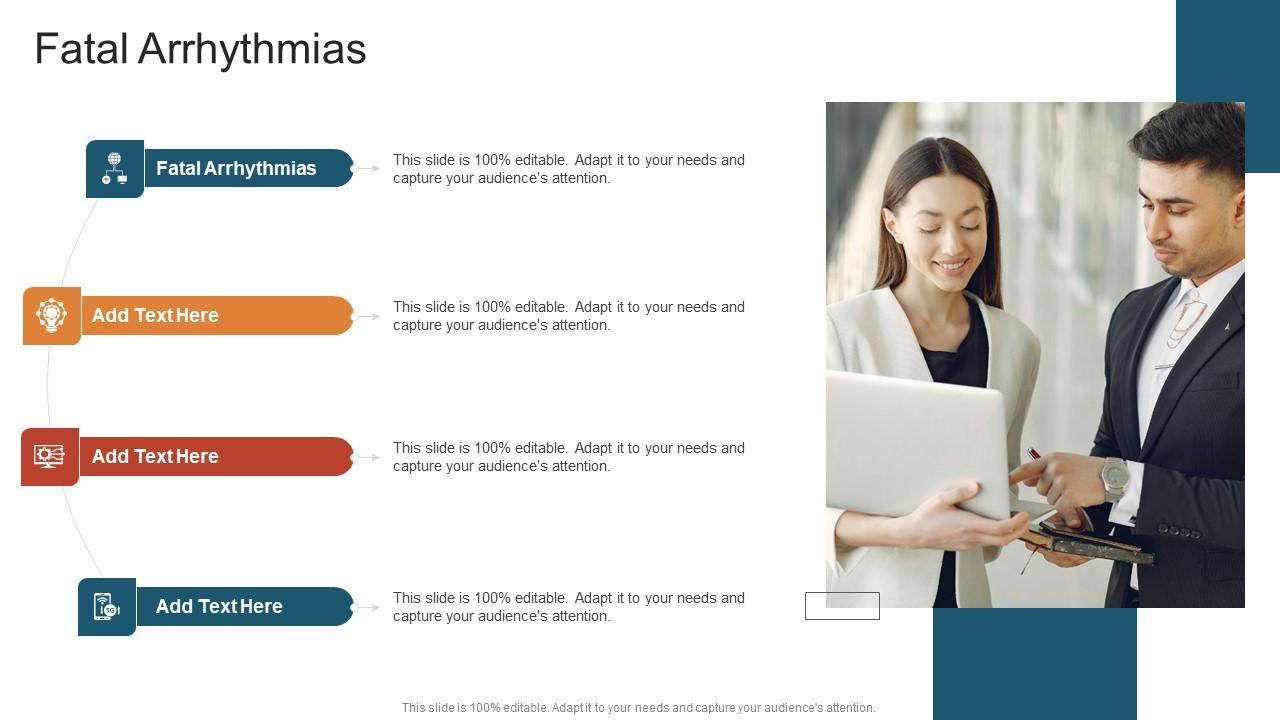 Fatal Arrhythmias

Fatal Arrhythmias

This slide is 100% editable. Adapt it to your needs and capture your audience's attention.

Add Text Here

This slide is 100% editable. Adapt it to your needs and capture your audience's attention.

Add Text Here

This slide is 100% editable. Adapt it to your needs and capture your audience's attention.

Add Text Here

This slide is 100% editable. Adapt it to your needs and capture your audience's attention.

This slide is 100% editable. Adapt it to your needs and capture your audience's attention.